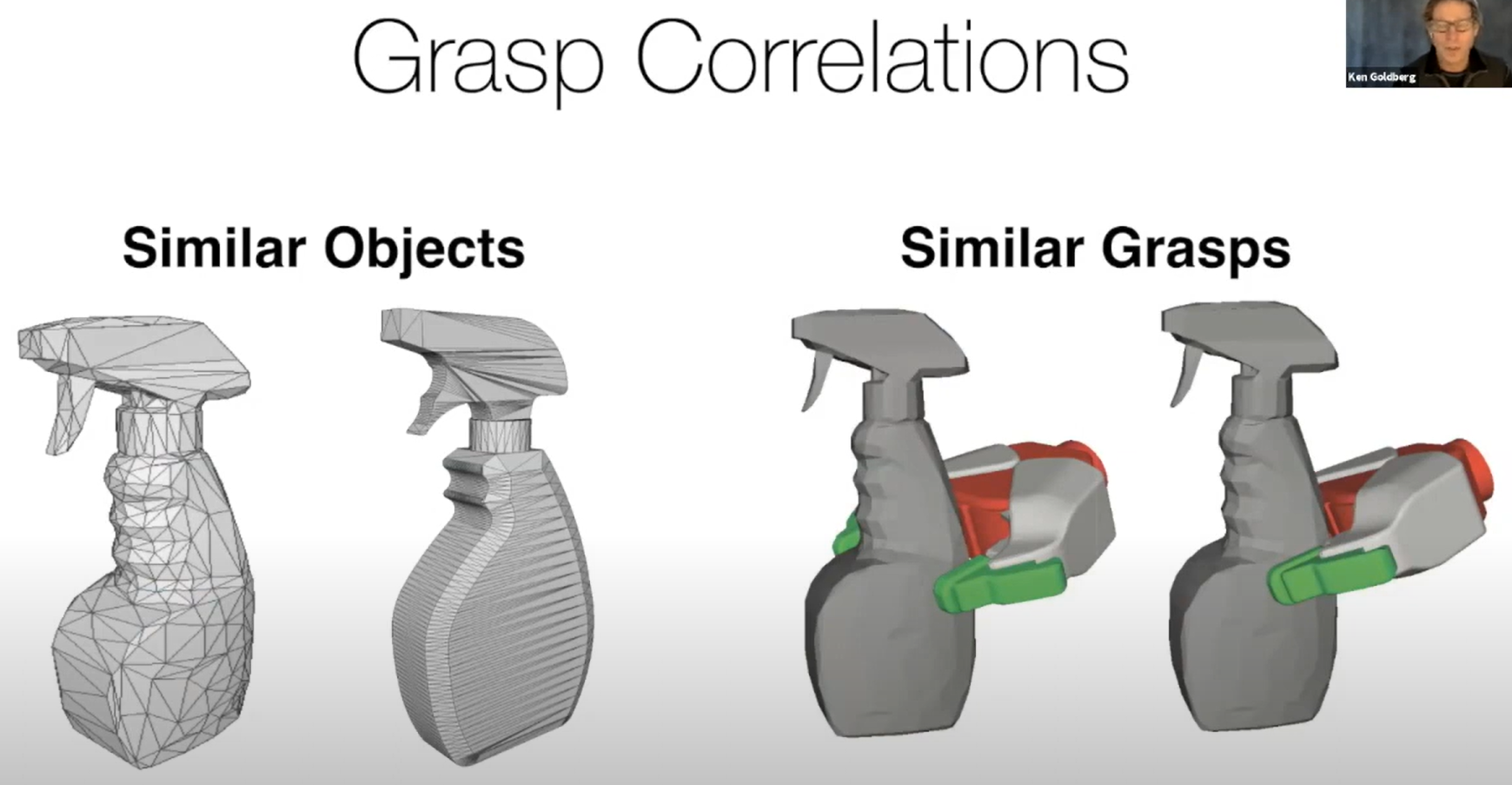 Grasp Correlations

Ken Goldberg

Similar Objects

Similar Grasps